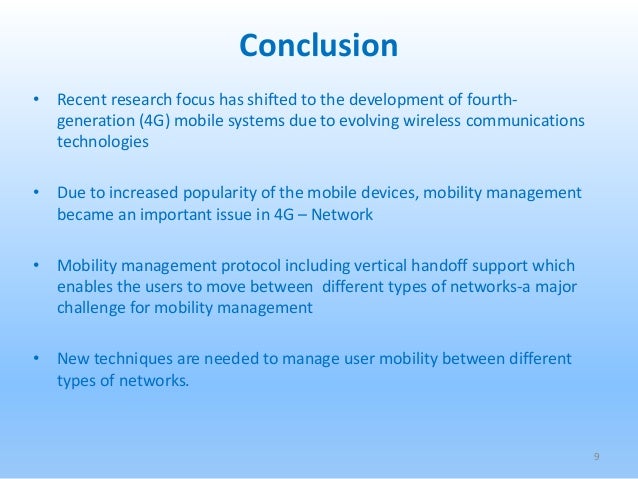 Conclusion

• Recent research focus has shifted to the development of fourth-generation (4G) mobile systems due to evolving wireless communications technologies

• Due to increased popularity of the mobile devices, mobility management became an important issue in 4G – Network

• Mobility management protocol including vertical handoff support which enables the users to move between different types of networks-a major challenge for mobility management

• New techniques are needed to manage user mobility between different types of networks.

9